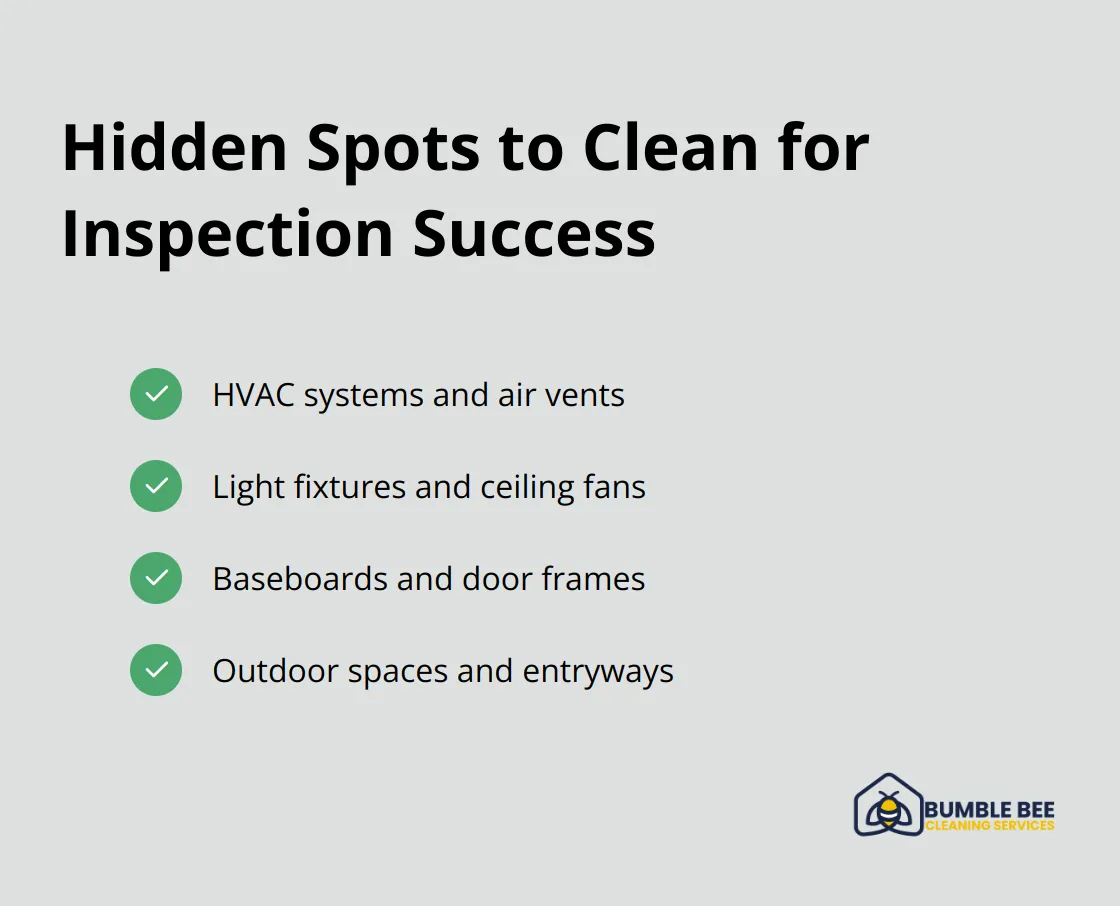 Hidden Spots to Clean for Inspection Success

HVAC systems and air vents

Light fixtures and ceiling fans

Baseboards and door frames

Outdoor spaces and entryways

BUMBLE BEE
CLEANING SERVICES